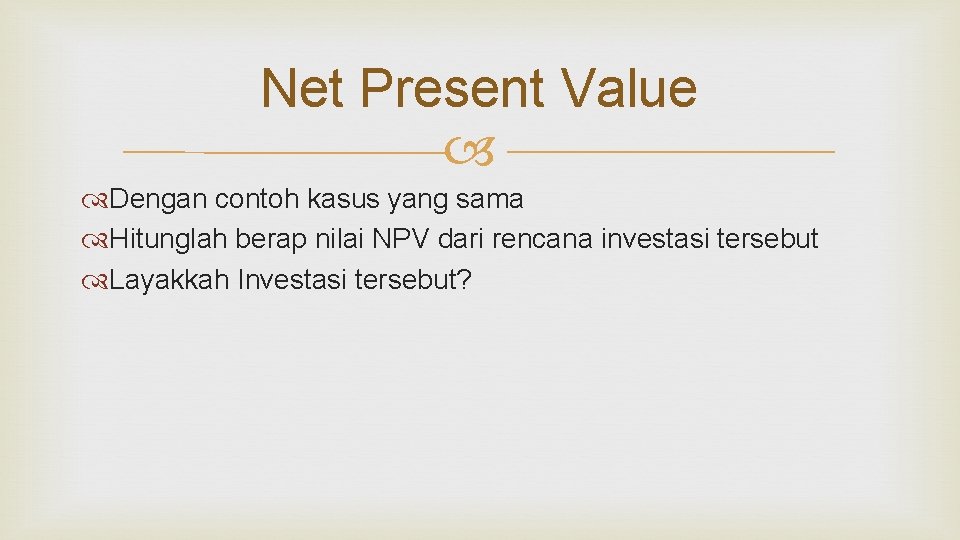 Net Present Value

Dengan contoh kasus yang sama
Hitunglah berap nilai NPV dari rencana investasi tersebut
Layakkah Investasi tersebut?